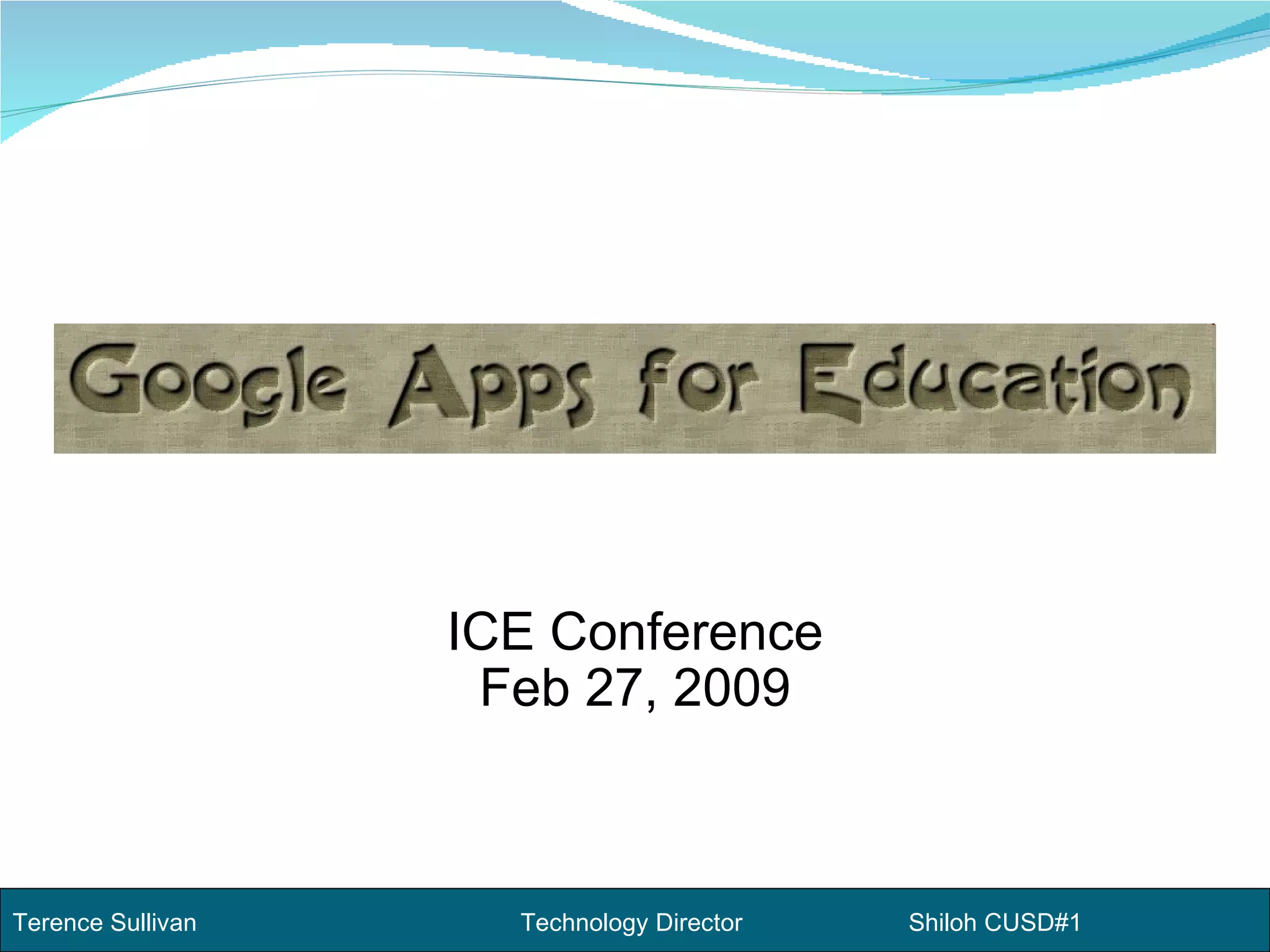 Google Apps for Education

ICE Conference
Feb 27, 2009

Terence Sullivan Technology Director Shiloh CUSD#1